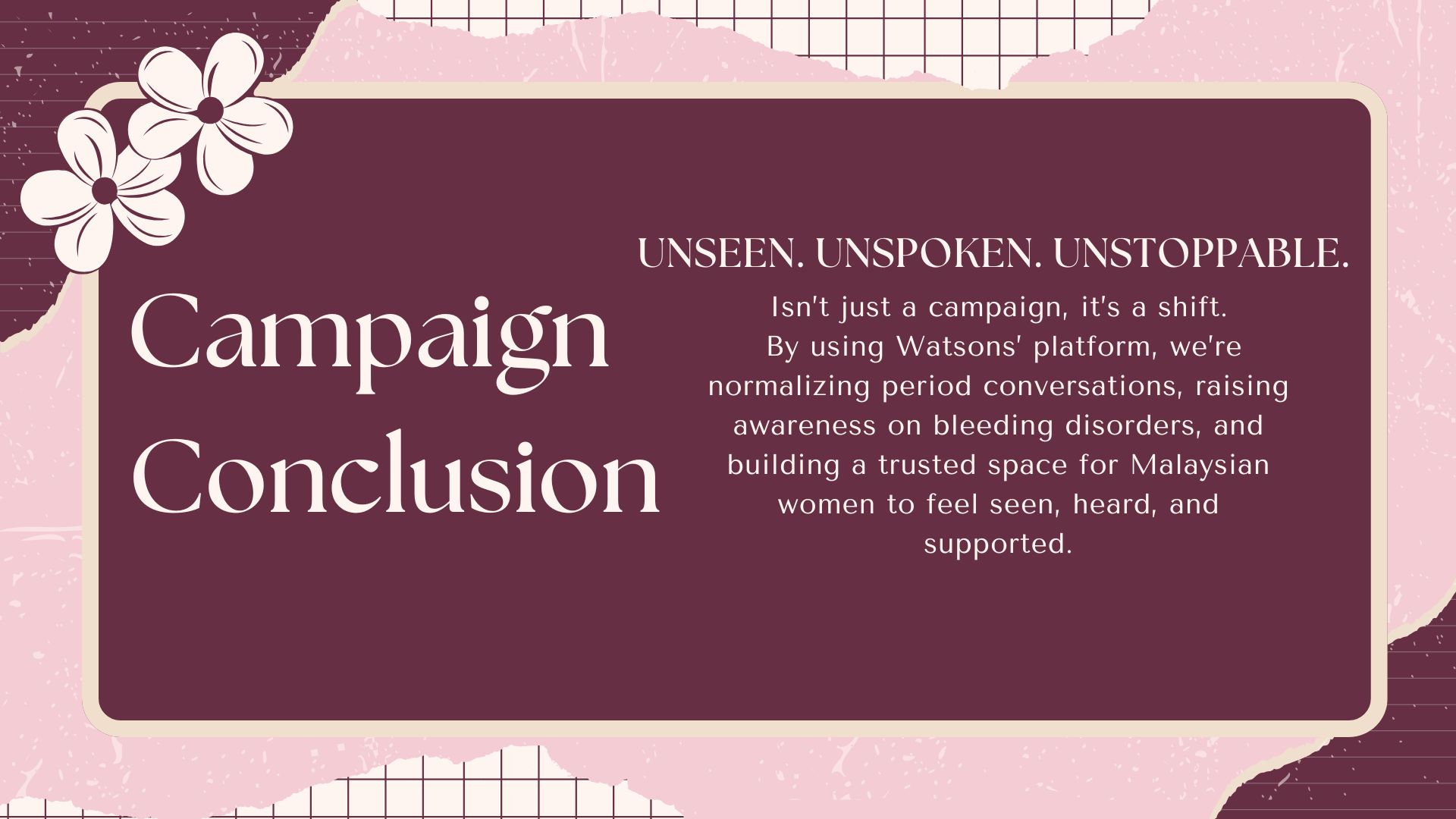 Campaign Conclusion

UNSEEN. UNSPOKEN. UNSTOPPABLE.

Isn't just a campaign, it's a shift.
By using Watsons' platform, we're normalizing period conversations, raising awareness on bleeding disorders, and building a trusted space for Malaysian women to feel seen, heard, and supported.